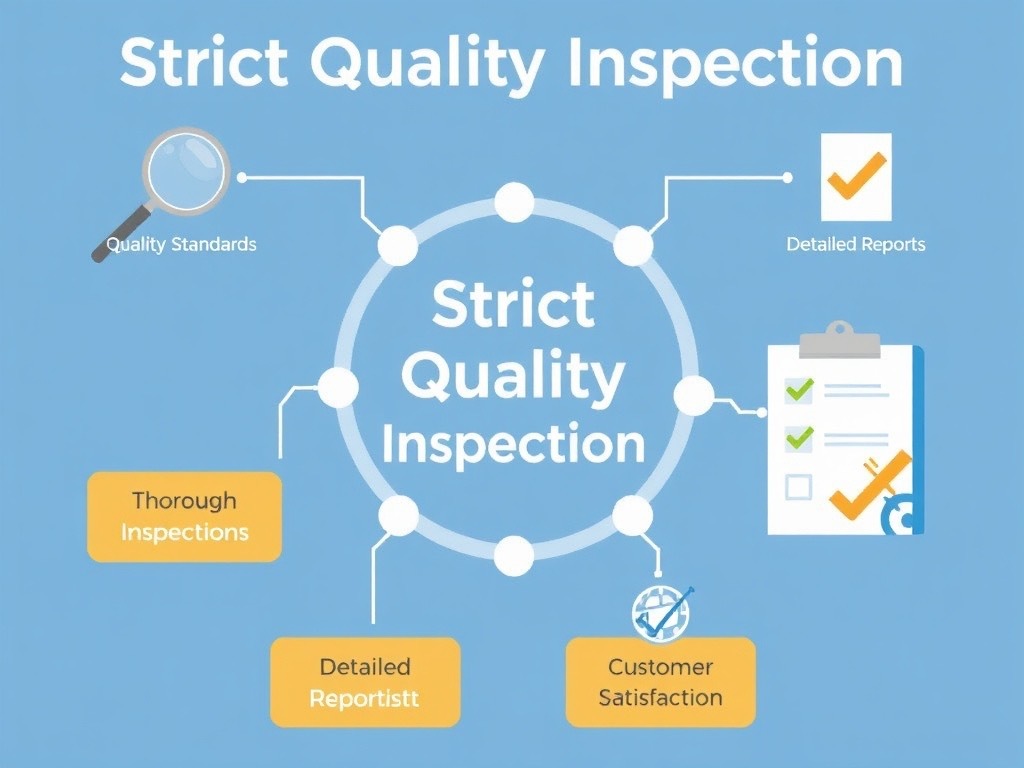 Strict Quality Inspection

Quality Standards

Detailed Reports

Strict Quality Inspection

Thorough Inspections

Detailed Reportistt

Customer Satisfaction